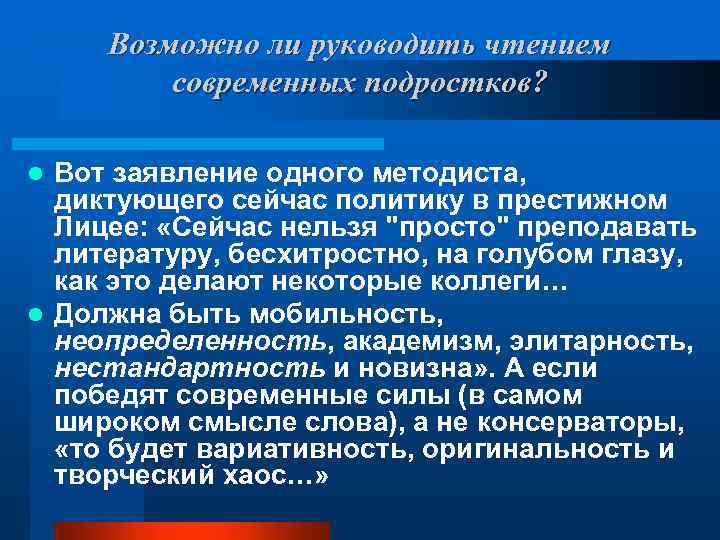 Возможно ли руководить чтением современных подростков?

Вот заявление одного методиста, диктующего сейчас политику в престижном Лицее: «Сейчас нельзя "просто" преподавать литературу, бесхитростно, на голубом глазу, как это делают некоторые коллеги…

Должна быть мобильность, неопределенность, академизм, элитарность, нестандартность и новизна». А если победят современные силы (в самом широком смысле слова), а не консерваторы, «то будет вариативность, оригинальность и творческий хаос…»